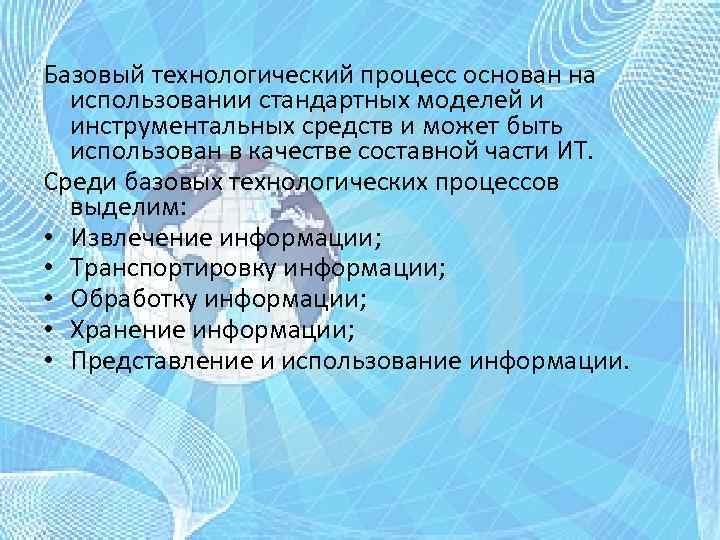 Базовый технологический процесс основан на использовании стандартных моделей и инструментальных средств и может быть использован в качестве составной части ИТ.

Среди базовых технологических процессов выделим:

• Извлечение информации;
• Транспортировку информации;
• Обработку информации;
• Хранение информации;
• Представление и использование информации.